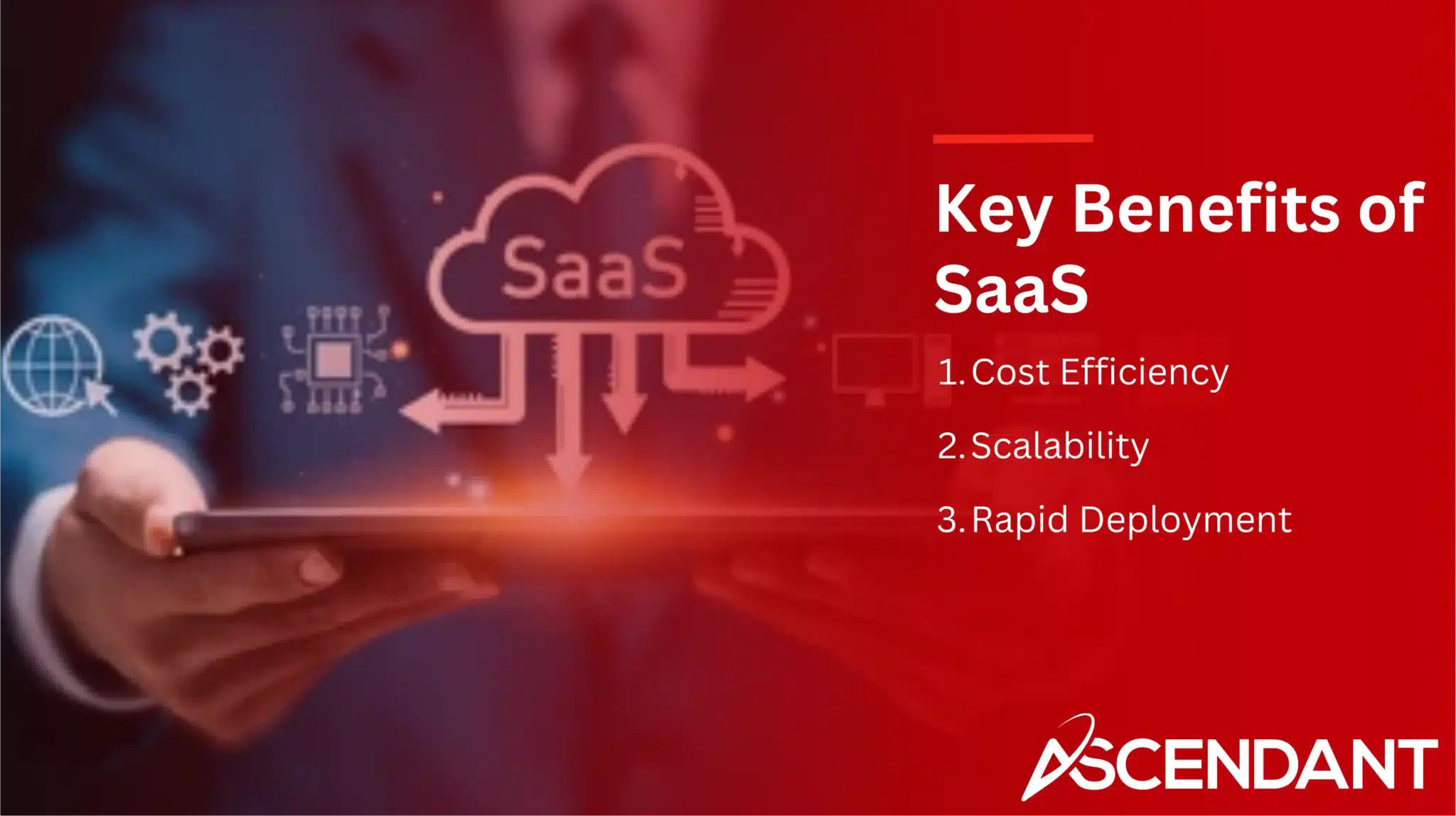 SaaS

Key Benefits of SaaS

1. Cost Efficiency

2. Scalability

3. Rapid Deployment

ASCENDANT